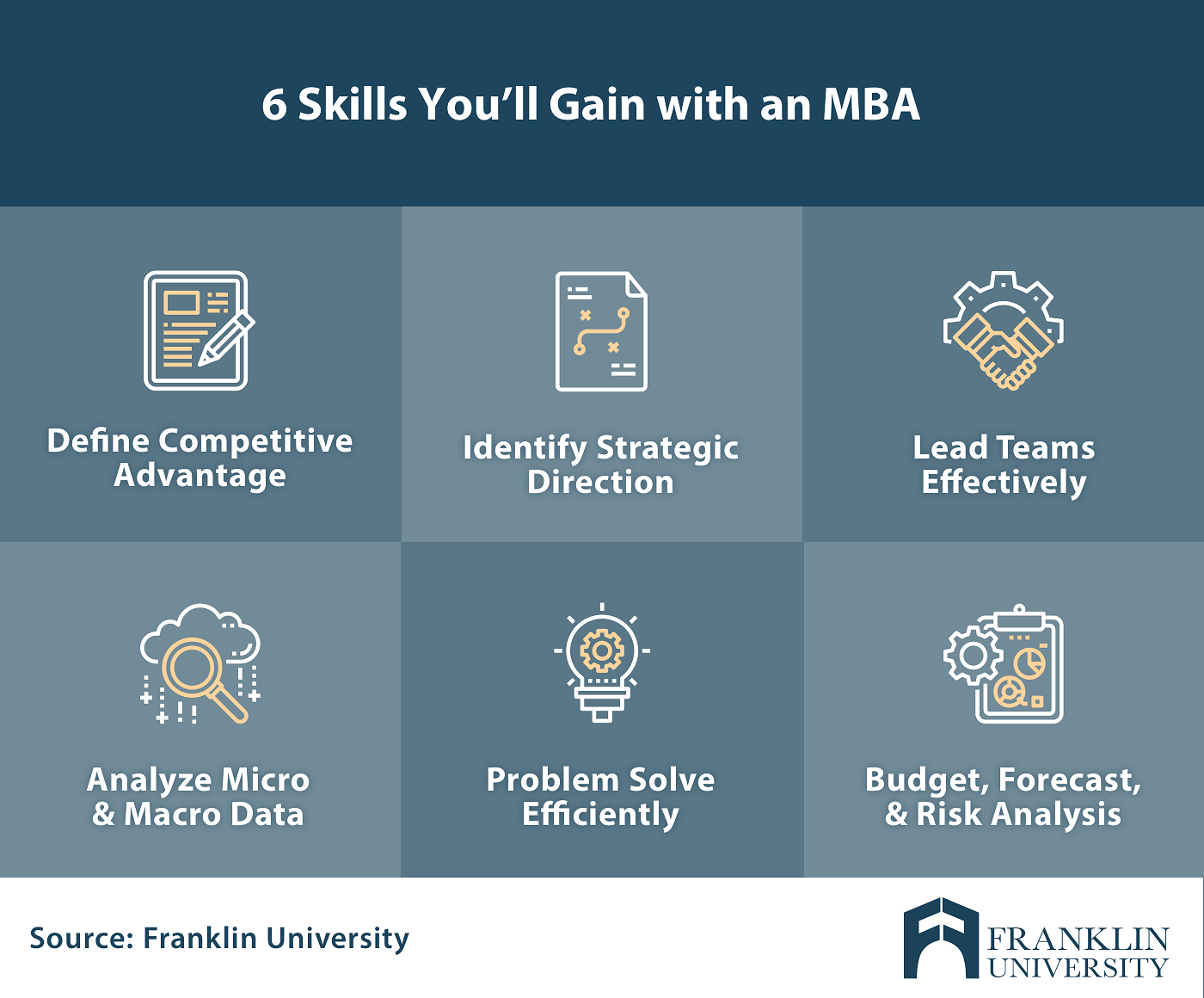 6 Skills You'll Gain with an MBA

Define Competitive Advantage

Identify Strategic Direction

Lead Teams Effectively

Analyze Micro & Macro Data

Problem Solve Efficiently

Budget, Forecast, & Risk Analysis

Source: Franklin University

FRANKLIN UNIVERSITY